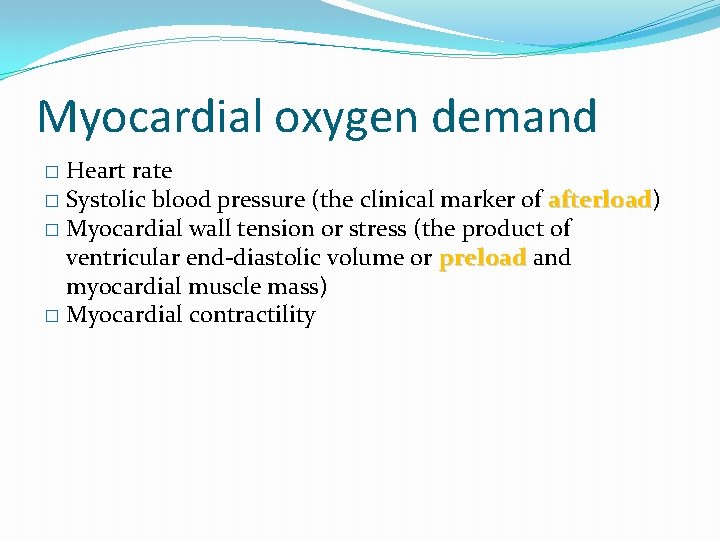 Myocardial oxygen demand

□ Heart rate
□ Systolic blood pressure (the clinical marker of afterload)
□ Myocardial wall tension or stress (the product of ventricular end-diastolic volume or preload and myocardial muscle mass)
□ Myocardial contractility